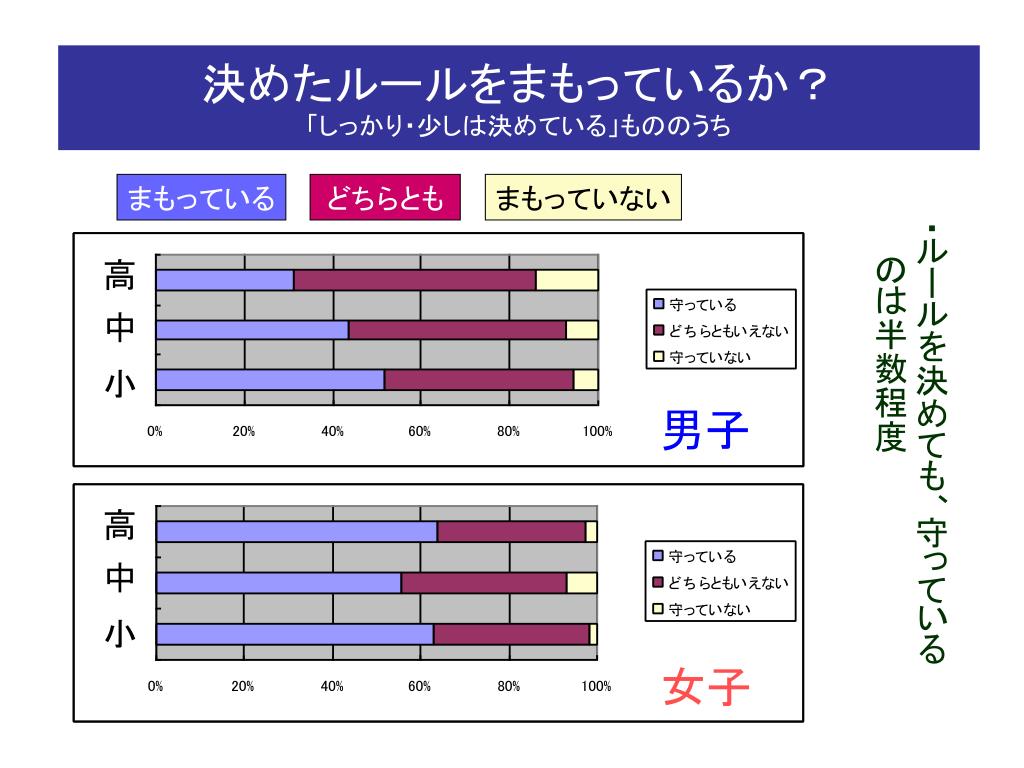 決めたルールをまもっているか？
「しっかり・少しは決めている」もののうち

まもっている　どちらとも　まもっていない

高
中
小

0%　20%　40%　60%　80%　100%

守っている
どちらともいえない
守っていない

男子

高
中
小

0%　20%　40%　60%　80%　100%

守っている
どちらともいえない
守っていない

女子

・ルールを決めても、守っているのは半数程度